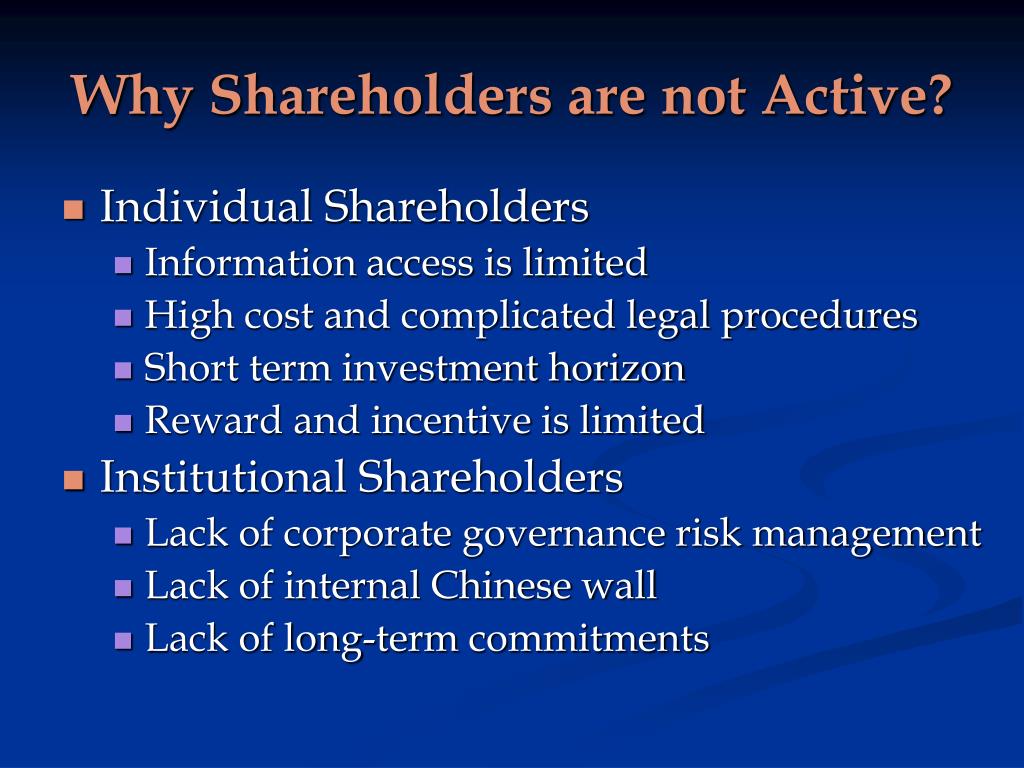 Why Shareholders are not Active?

- Individual Shareholders
  - Information access is limited
  - High cost and complicated legal procedures
  - Short term investment horizon
  - Reward and incentive is limited
- Institutional Shareholders
  - Lack of corporate governance risk management
  - Lack of internal Chinese wall
  - Lack of long-term commitments